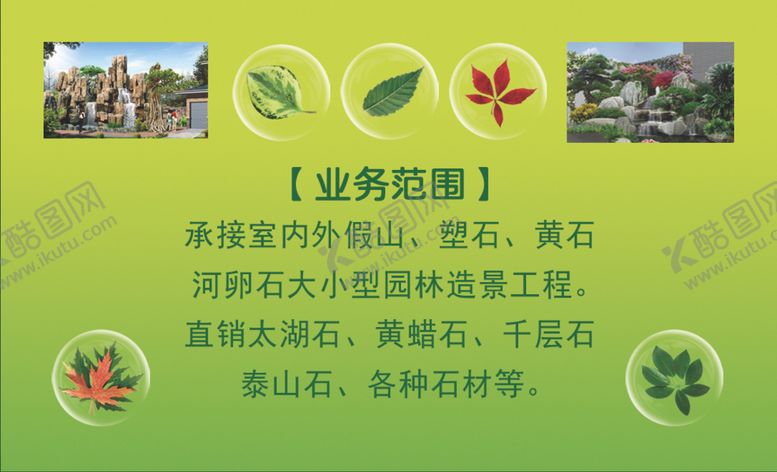 【 业务范围 】

承接室内外假山、塑石、黄石
河卵石大小型园林造景工程。
直销太湖石、黄蜡石、千层石
泰山石、各种石材等。

酷图网 www.ikutu.com
酷图网 www.ikutu.com
酷图网 www.ikutu.com